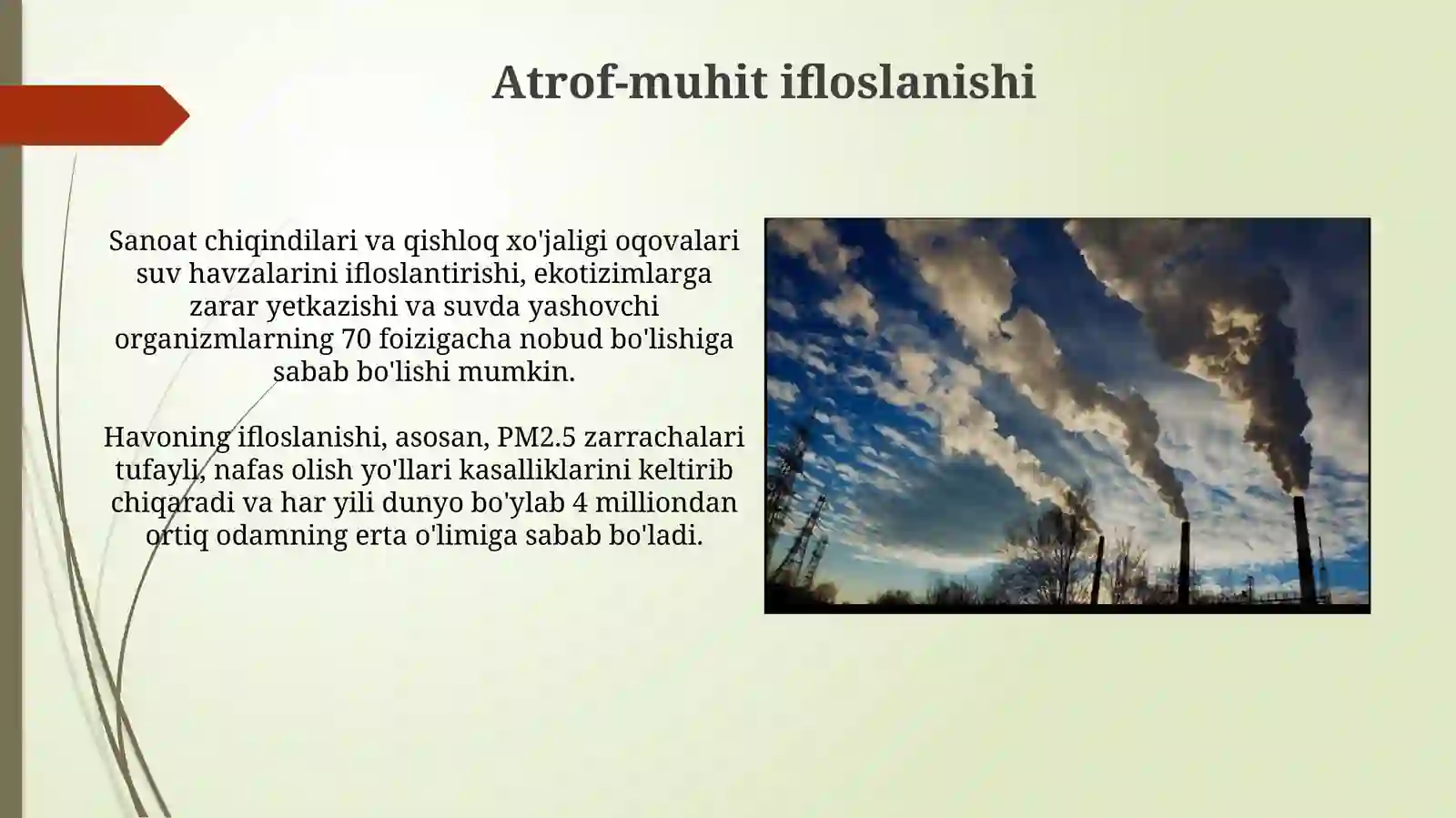 Atrof-muhit ifloslanishi

Sanoat chiqindilari va qishloq xo'jaligi oqovalari suv havzalarini ifloslantirishi, ekotizimlarga zarar yetkazishi va suvda yashovchi organizmlarning 70 foizigacha nobud bo'lishiga sabab bo'lishi mumkin.

Havoning ifloslanishi, asosan, PM2.5 zarrachalari tufayli, nafas olish yo'llari kasalliklarini keltirib chiqaradi va har yili dunyo bo'ylab 4 milliondan ortiq odamning erta o'limiga sabab bo'ladi.